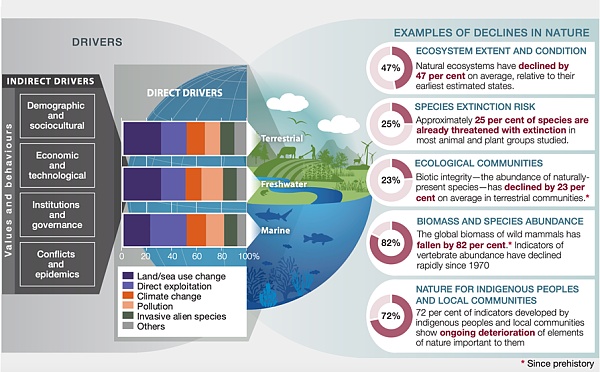 DRIVERS

INDIRECT DRIVERS

Values and behaviours

Demographic and sociocultural

Economic and technological

Institutions and governance

Conflicts and epidemics

DIRECT DRIVERS

Terrestrial

Freshwater

Marine

0 20 40 60 80 100%

Land/sea use change
Direct exploitation
Climate change
Pollution
Invasive alien species
Others

EXAMPLES OF DECLINES IN NATURE

47%

ECOSYSTEM EXTENT AND CONDITION

Natural ecosystems have declined by 47 per cent on average, relative to their earliest estimated states.

25%

SPECIES EXTINCTION RISK

Approximately 25 per cent of species are already threatened with extinction in most animal and plant groups studied.

23%

ECOLOGICAL COMMUNITIES

Biotic integrity—the abundance of naturally-present species—has declined by 23 per cent on average in terrestrial communities.*

82%

BIOMASS AND SPECIES ABUNDANCE

The global biomass of wild mammals has fallen by 82 per cent.* Indicators of vertebrate abundance have declined rapidly since 1970

72%

NATURE FOR INDIGENOUS PEOPLES AND LOCAL COMMUNITIES

72 per cent of indicators developed by indigenous peoples and local communities show ongoing deterioration of elements of nature important to them

* Since prehistory